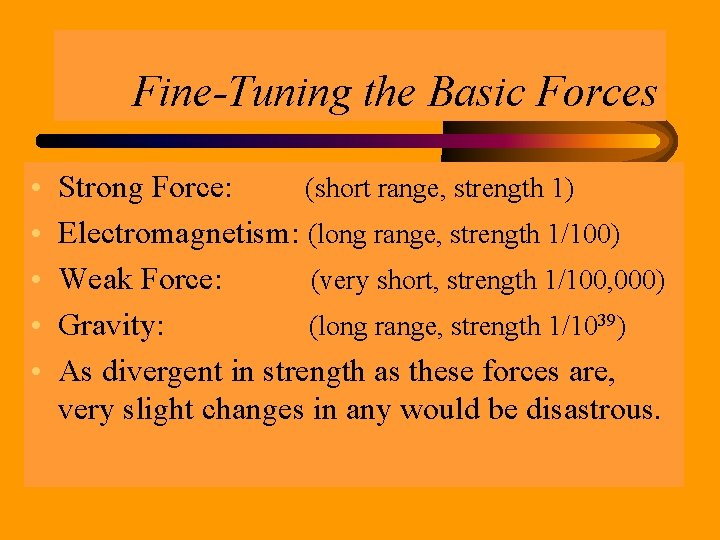 Fine-Tuning the Basic Forces

• Strong Force: (short range, strength 1)
• Electromagnetism: (long range, strength 1/100)
• Weak Force: (very short, strength 1/100,000)
• Gravity: (long range, strength $1/10^{39}$)
• As divergent in strength as these forces are, very slight changes in any would be disastrous.